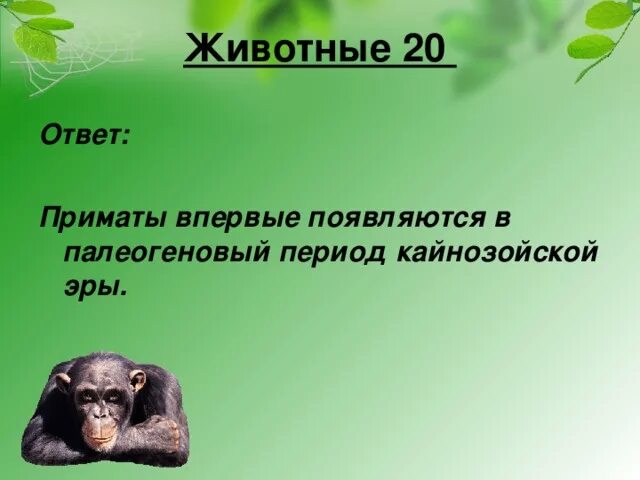 Животные 20

Ответ:

Приматы впервые появляются в палеогеновый период кайнозойской эры.